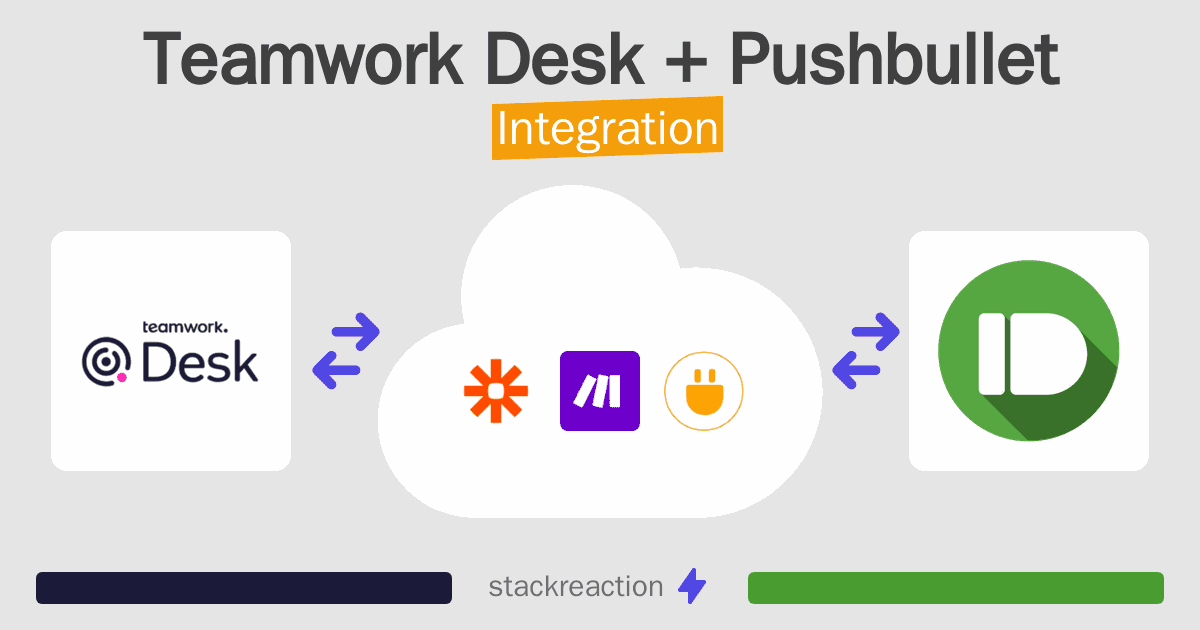 Teamwork Desk + Pushbullet
Integration

teamwork.
Desk

stackreaction